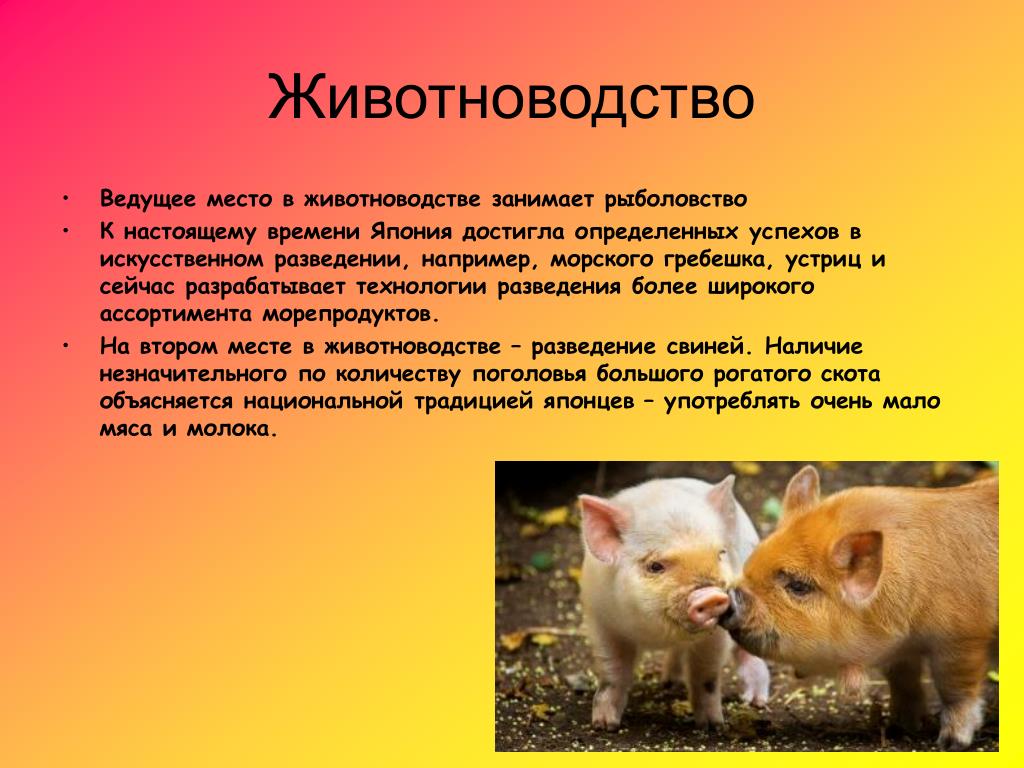 Животноводство

• Ведущее место в животноводстве занимает рыболовство
• К настоящему времени Япония достигла определенных успехов в искусственном разведении, например, морского гребешка, устриц и сейчас разрабатывает технологии разведения более широкого ассортимента морепродуктов.
• На втором месте в животноводстве – разведение свиней. Наличие незначительного по количеству поголовья большого рогатого скота объясняется национальной традицией японцев – употреблять очень мало мяса и молока.